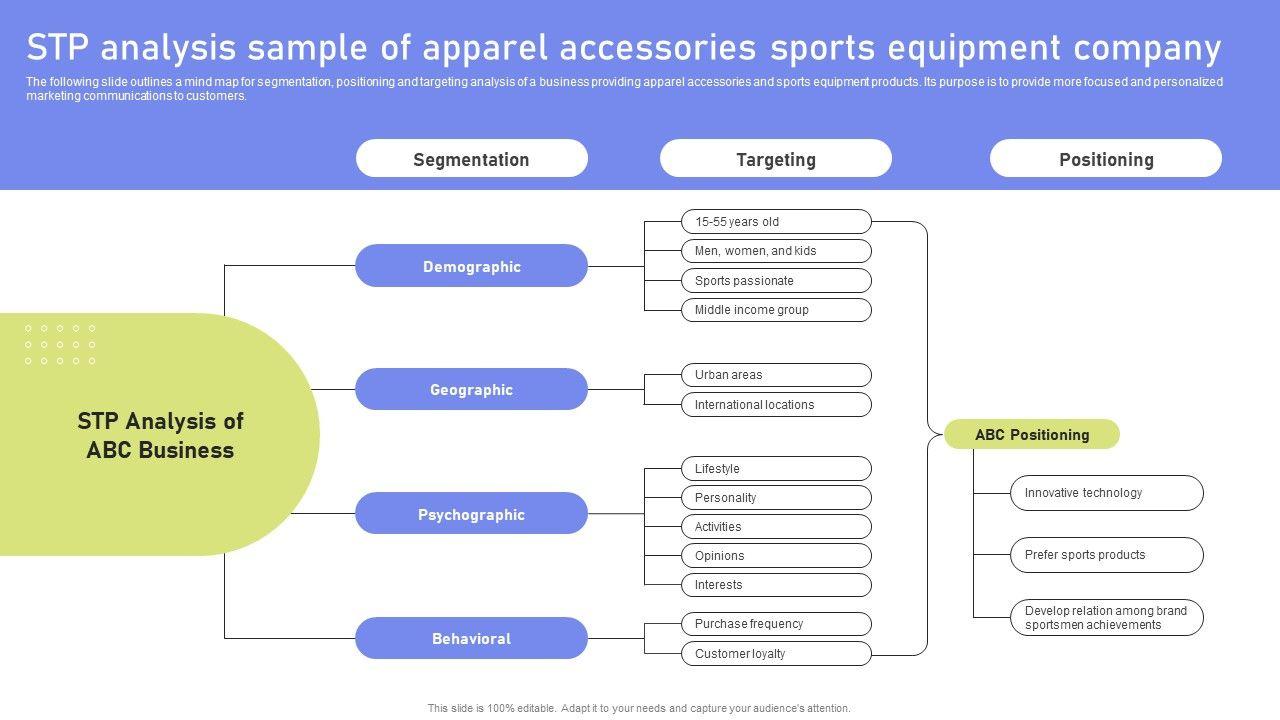 STP analysis sample of apparel accessories sports equipment company

The following slide outlines a mind map for segmentation, positioning and targeting analysis of a business providing apparel accessories and sports equipment products. Its purpose is to provide more focused and personalized marketing communications to customers.

Segmentation

Targeting

Positioning

STP Analysis of ABC Business

Demographic

15-55 years old

Men, women, and kids

Sports passionate

Middle income group

Geographic

Urban areas

International locations

Psychographic

Lifestyle

Personality

Activities

Opinions

Interests

Behavioral

Purchase frequency

Customer loyalty

ABC Positioning

Innovative technology

Prefer sports products

Develop relation among brand sportsmen achievements

This slide is 100% editable. Adapt it to your needs and capture your audience's attention.